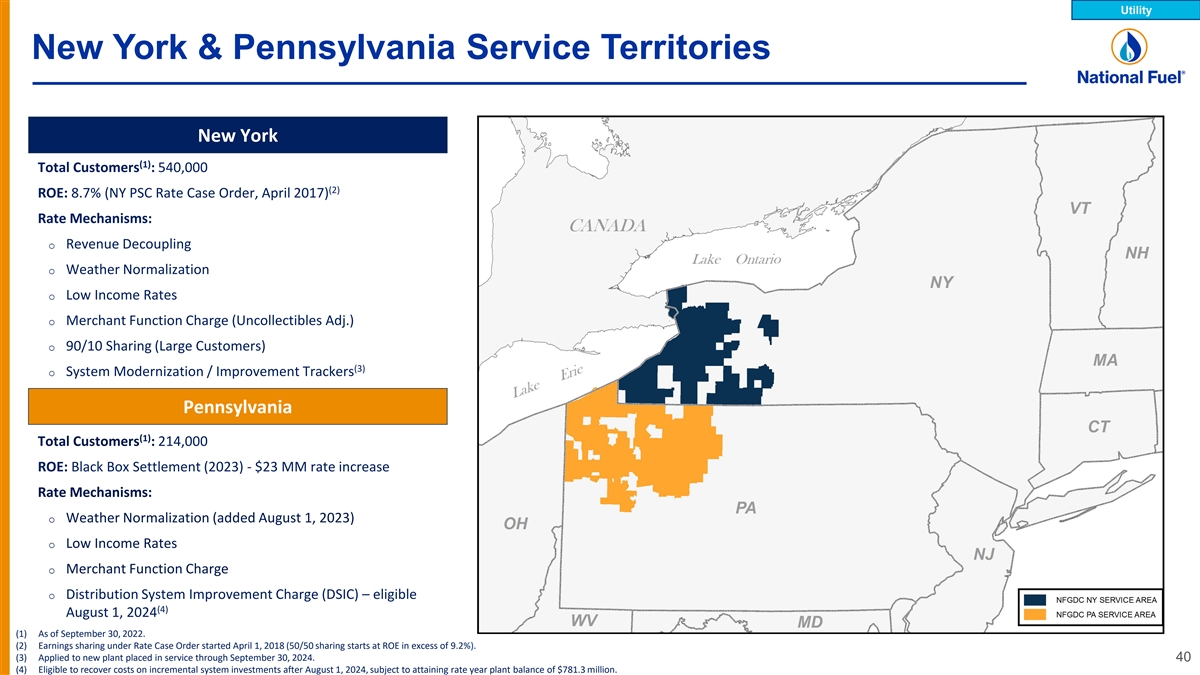 Utility

New York & Pennsylvania Service Territories

National Fuel®

New York

Total Customers$^{(1)}$: 540,000

ROE: 8.7% (NY PSC Rate Case Order, April 2017)$^{(2)}$

Rate Mechanisms:

o Revenue Decoupling

o Weather Normalization

o Low Income Rates

o Merchant Function Charge (Uncollectibles Adj.)

o 90/10 Sharing (Large Customers)

o System Modernization / Improvement Trackers$^{(3)}$

Pennsylvania

Total Customers$^{(1)}$: 214,000

ROE: Black Box Settlement (2023) - $23 MM rate increase

Rate Mechanisms:

o Weather Normalization (added August 1, 2023)

o Low Income Rates

o Merchant Function Charge

o Distribution System Improvement Charge (DSIC) – eligible August 1, 2024$^{(4)}$

CANADA

Lake Ontario

Lake Erie

VT

NH

NY

MA

CT

PA

OH

NJ

WV

MD

NFGDC NY SERVICE AREA

NFGDC PA SERVICE AREA

(1) As of September 30, 2022.
(2) Earnings sharing under Rate Case Order started April 1, 2018 (50/50 sharing starts at ROE in excess of 9.2%).
(3) Applied to new plant placed in service through September 30, 2024.
(4) Eligible to recover costs on incremental system investments after August 1, 2024, subject to attaining rate year plant balance of $781.3 million.

40